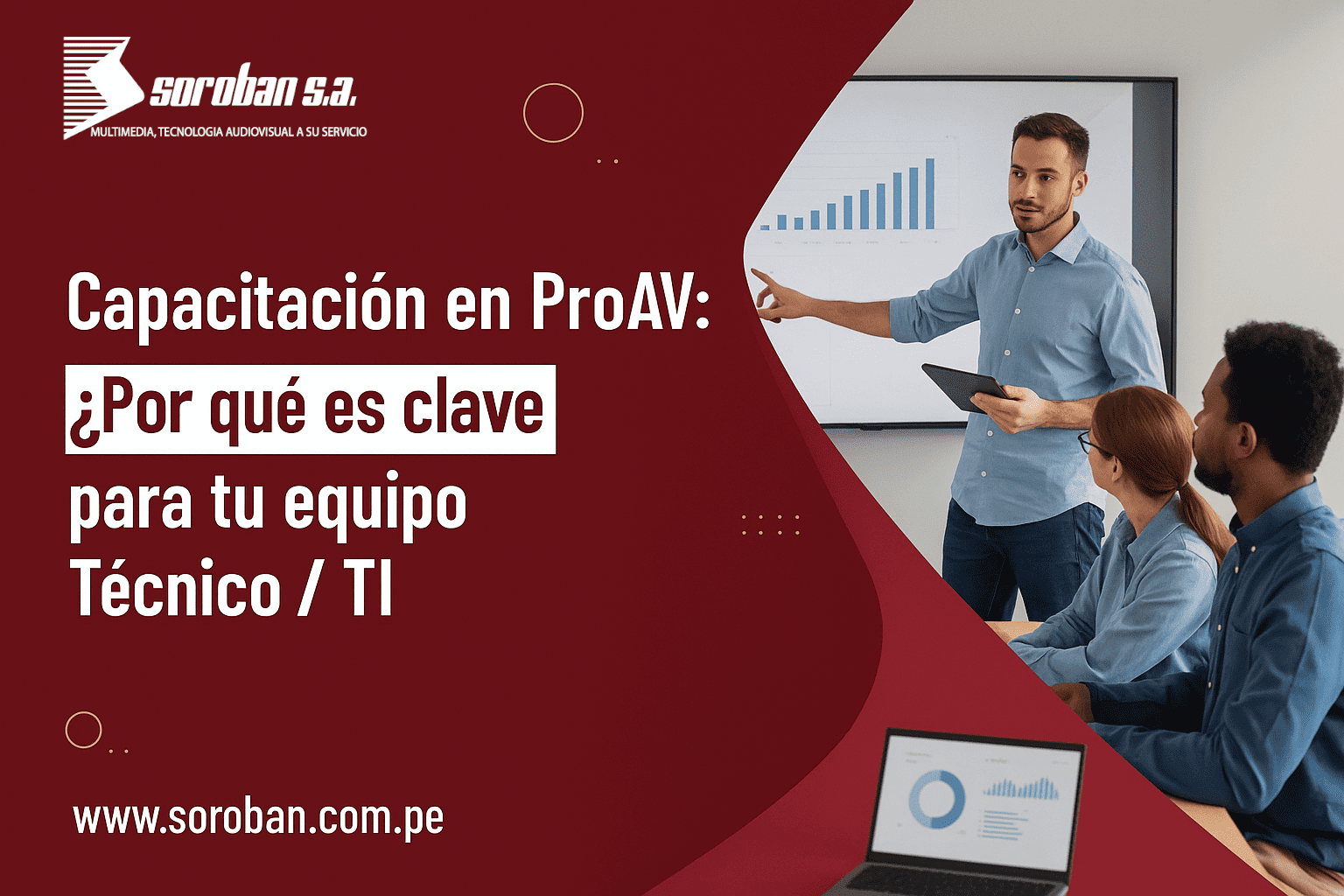 soroban s.a.
MULTIMEDIA, TECNOLOGIA AUDIOVISUAL A SU SERVICIO

Capacitación en ProAV: ¿Por qué es clave para tu equipo Técnico / TI

www.soroban.com.pe